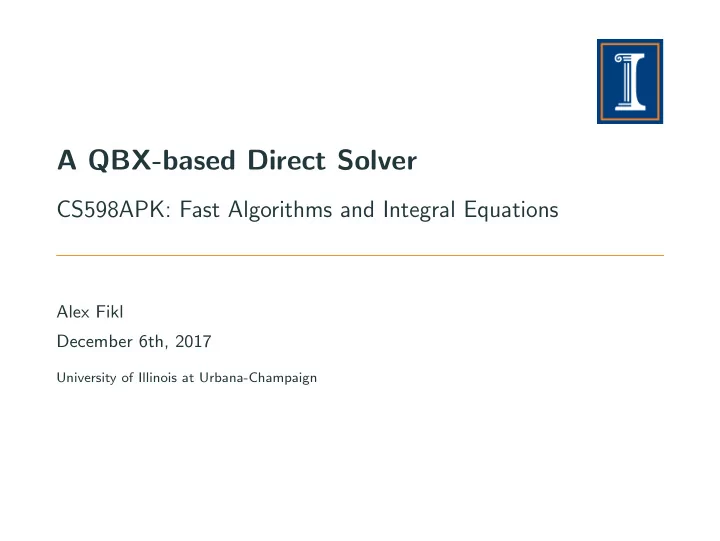 A QBX-based Direct Solver

CS598APK: Fast Algorithms and Integral Equations

Alex Fikl

December 6th, 2017

University of Illinois at Urbana-Champaign